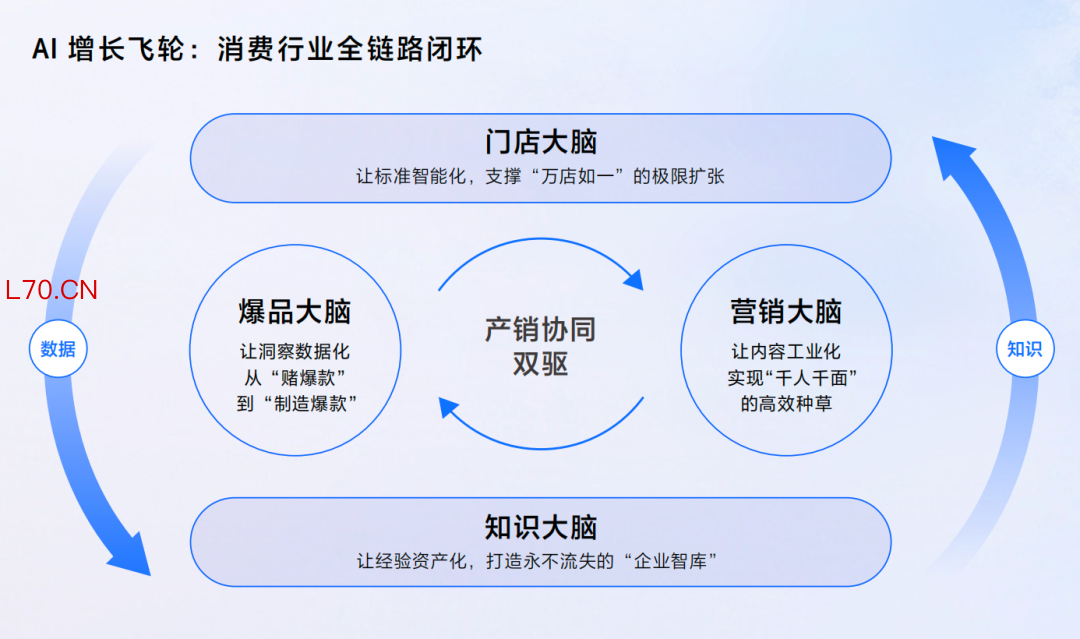 AI 增长飞轮：消费行业全链路闭环

门店大脑
让标准智能化，支撑“万店如一”的极限扩张

L70.CN

数据

爆品大脑
让洞察数据化
从“赌爆款”
到“制造爆款”

产销协同
双驱

营销大脑
让内容工业化
实现“千人千面”
的高效种草

知识

知识大脑
让经验资产化，打造永不流失的“企业智库”